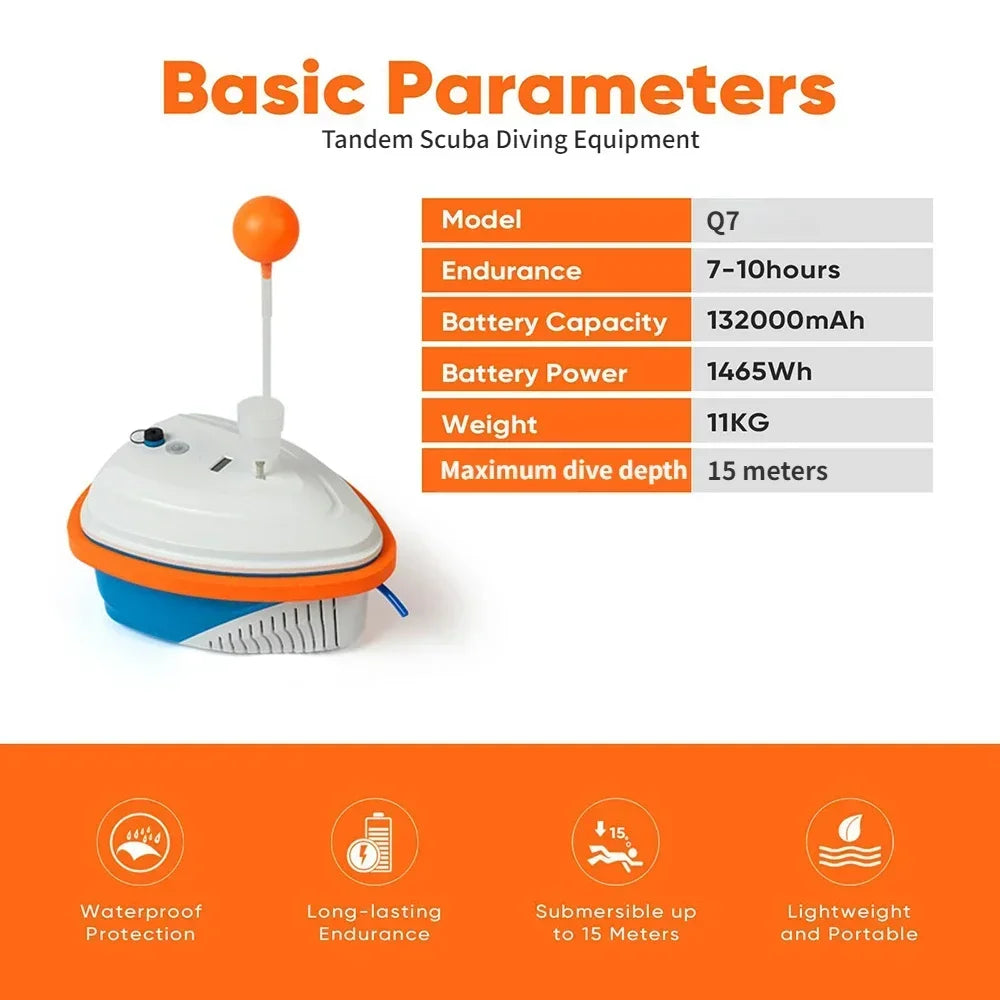 Basic Parameters
Tandem Scuba Diving Equipment

| Model | Q7 |
|---|---|
| Endurance | 7-10hours |
| Battery Capacity | 132000mAh |
| Battery Power | 1465Wh |
| Weight | 11KG |
| Maximum dive depth | 15 meters |

15

Waterproof Protection

Long-lasting Endurance

Submersible up to 15 Meters

Lightweight and Portable